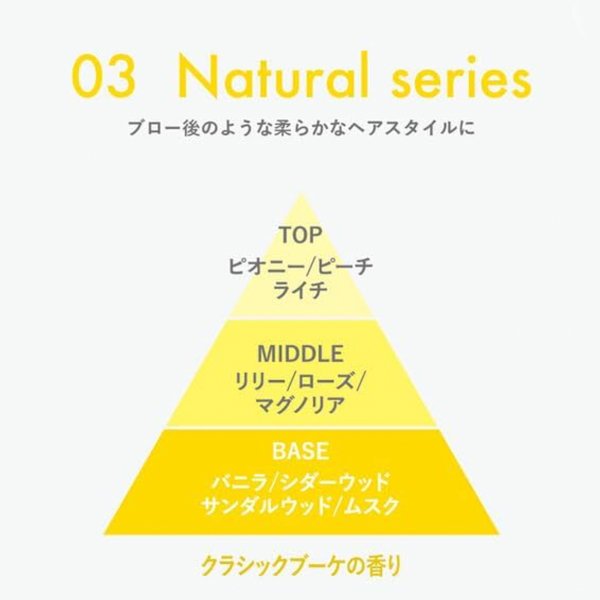 03 Natural series

ブロー後のような柔らかなヘアスタイルに

TOP
ピオニー/ピーチ
ライチ

MIDDLE
リリー/ローズ/
マグノリア

BASE
バニラ/シダーウッド
サンダルウッド/ムスク

クラシックブーケの香り